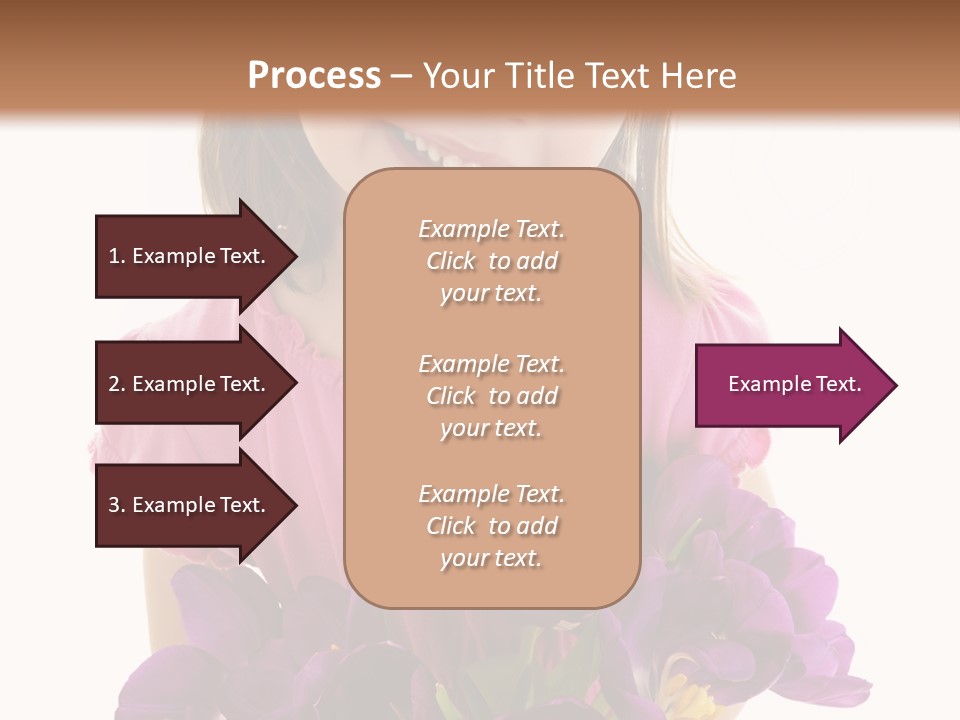 Process – Your Title Text Here

1. Example Text.

2. Example Text.

3. Example Text.

Example Text. Click to add your text.

Example Text. Click to add your text.

Example Text. Click to add your text.

Example Text.